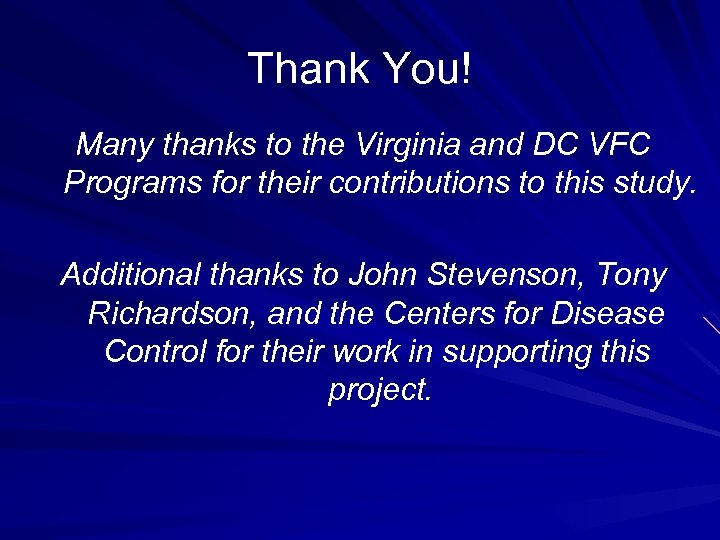 Thank You!

Many thanks to the Virginia and DC VFC Programs for their contributions to this study.

Additional thanks to John Stevenson, Tony Richardson, and the Centers for Disease Control for their work in supporting this project.